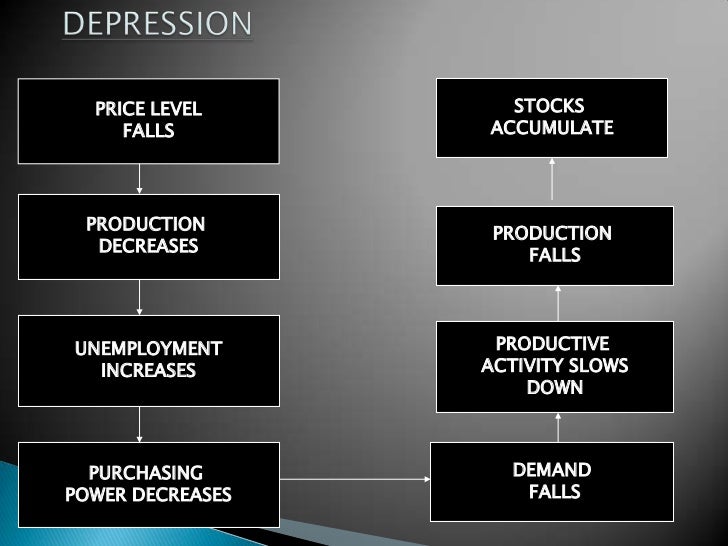 DEPRESSION

PRICE LEVEL FALLS

PRODUCTION DECREASES

UNEMPLOYMENT INCREASES

PURCHASING POWER DECREASES

DEMAND FALLS

PRODUCTIVE ACTIVITY SLOWS DOWN

PRODUCTION FALLS

STOCKS ACCUMULATE